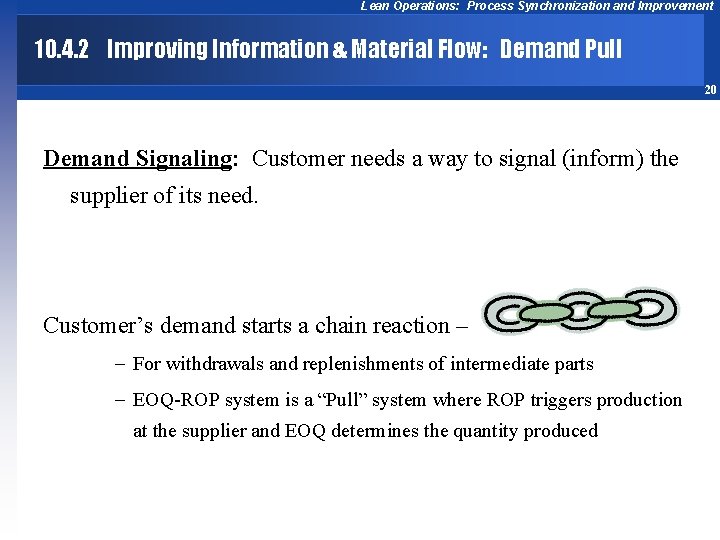 Lean Operations: Process Synchronization and Improvement

10.4.2 Improving Information & Material Flow: Demand Pull

20

Demand Signaling: Customer needs a way to signal (inform) the supplier of its need.

Customer's demand starts a chain reaction –

– For withdrawals and replenishments of intermediate parts

– EOQ-ROP system is a "Pull" system where ROP triggers production at the supplier and EOQ determines the quantity produced